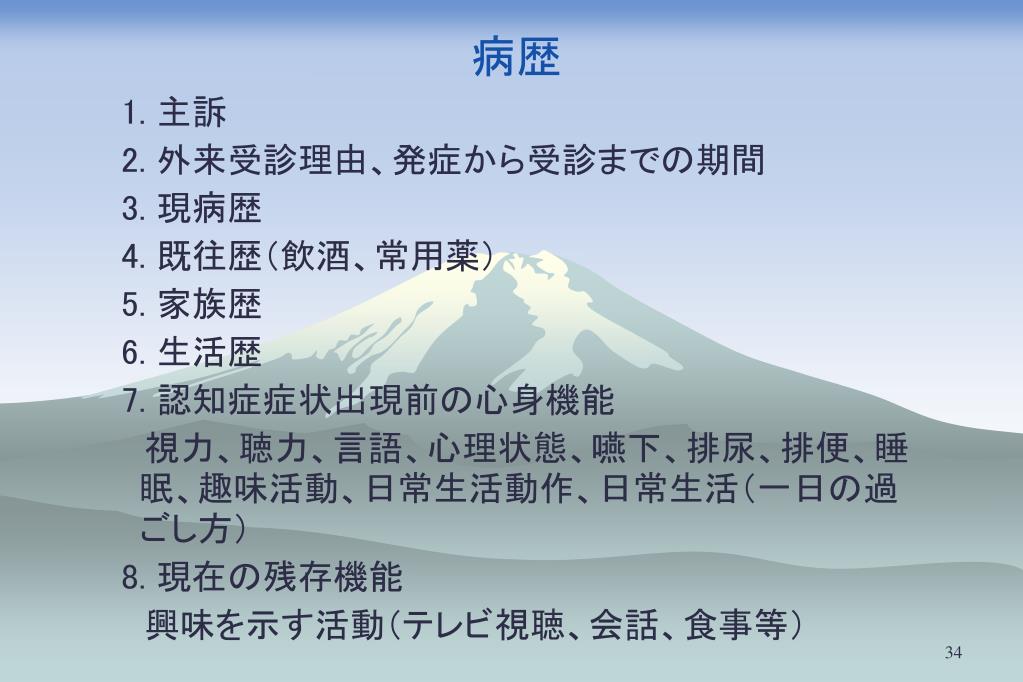 病歴

1. 主訴
2. 外来受診理由、発症から受診までの期間
3. 現病歴
4. 既往歴（飲酒、常用薬）
5. 家族歴
6. 生活歴
7. 認知症症状出現前の心身機能
視力、聴力、言語、心理状態、嚥下、排尿、排便、睡眠、趣味活動、日常生活動作、日常生活（一日の過ごし方）
8. 現在の残存機能
興味を示す活動（テレビ視聴、会話、食事等）

34